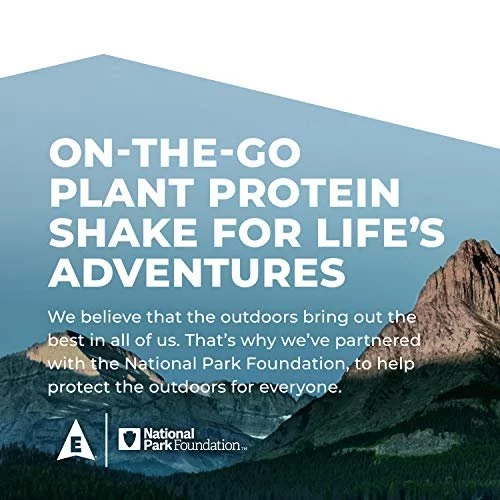 ON-THE-GO PLANT PROTEIN SHAKE FOR LIFE'S ADVENTURES

We believe that the outdoors bring out the best in all of us. That's why we've partnered with the National Park Foundation, to help protect the outdoors for everyone.

E

National Park Foundation™